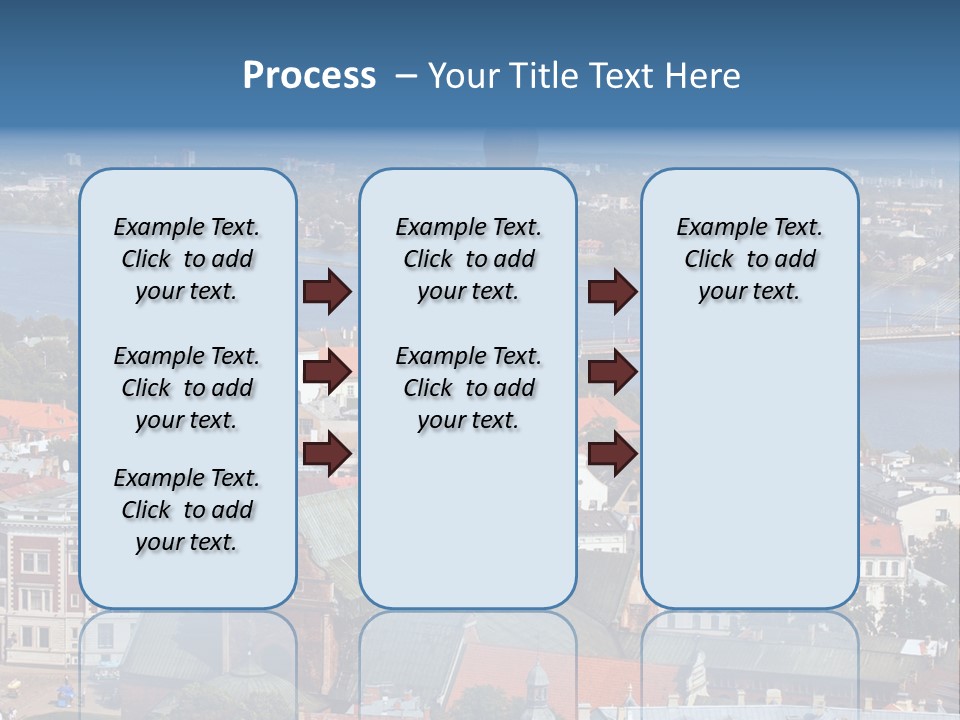 Process – Your Title Text Here

Example Text. Click to add your text.

Example Text. Click to add your text.

Example Text. Click to add your text.

Example Text. Click to add your text.

Example Text. Click to add your text.

Example Text. Click to add your text.